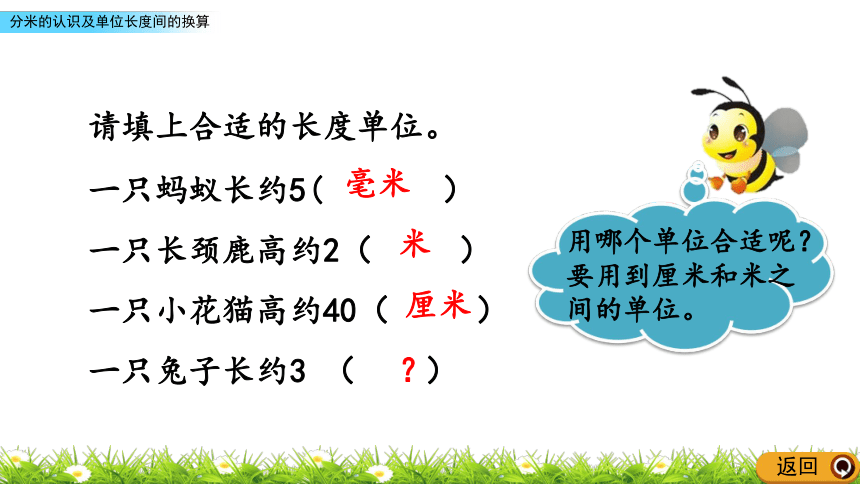 分米的认识及单位长度间的换算

请填上合适的长度单位。

一只蚂蚁长约5（ 毫米 ）

一只长颈鹿高约2（ 米 ）

一只小花猫高约40（ 厘米 ）

一只兔子长约3 （ ？ ）

用哪个单位合适呢？要用到厘米和米之间的单位。

返回